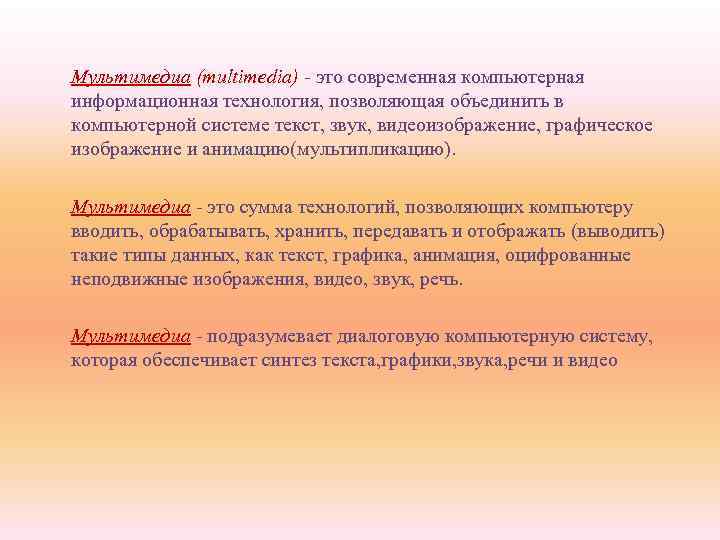 Мультимедиа (multimedia) - это современная компьютерная информационная технология, позволяющая объединить в компьютерной системе текст, звук, видеоизображение, графическое изображение и анимацию(мультипликацию).

Мультимедиа - это сумма технологий, позволяющих компьютеру вводить, обрабатывать, хранить, передавать и отображать (выводить) такие типы данных, как текст, графика, анимация, оцифрованные неподвижные изображения, видео, звук, речь.

Мультимедиа - подразумевает диалоговую компьютерную систему, которая обеспечивает синтез текста,графики,звука,речи и видео